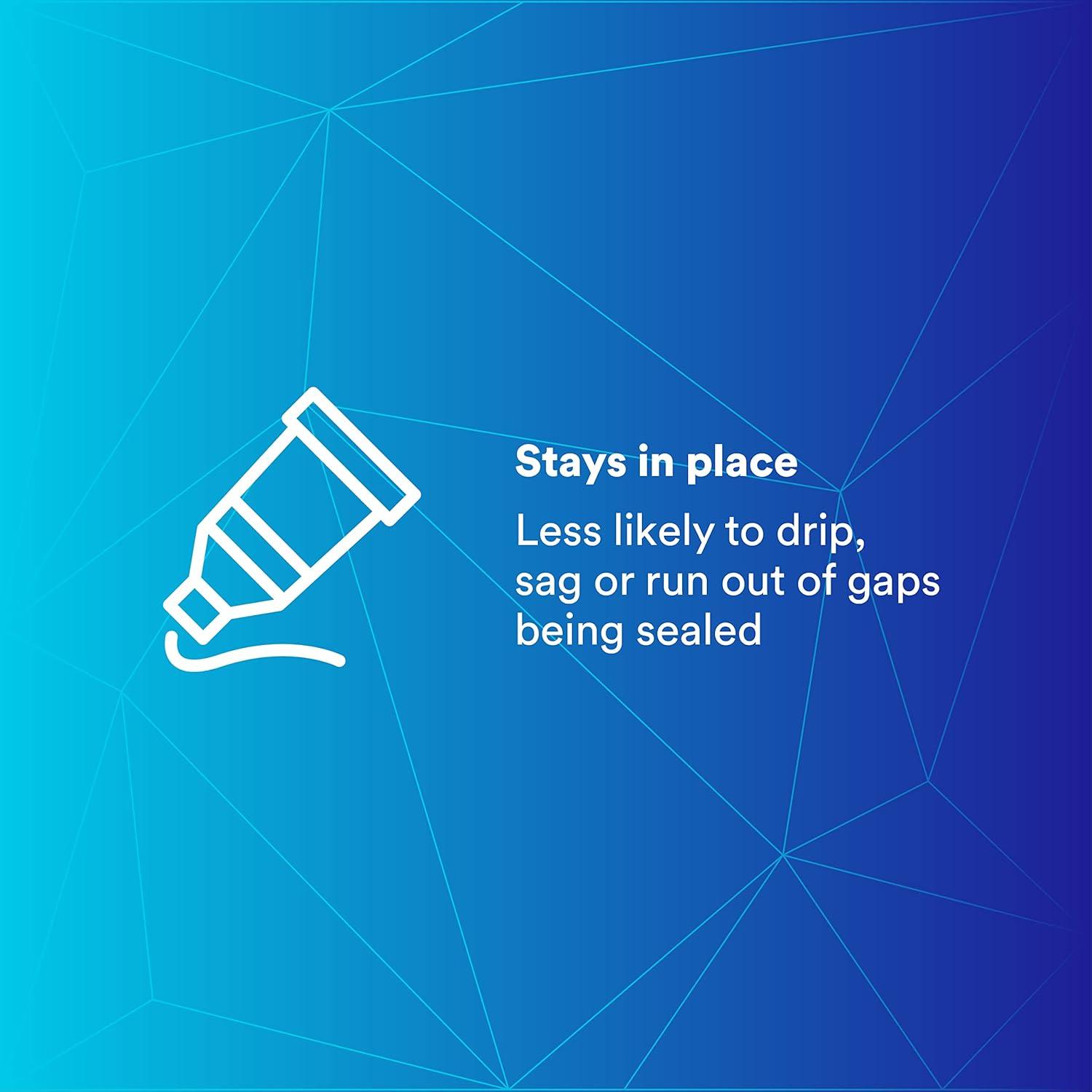 Stays in place

Less likely to drip, sag or run out of gaps being sealed